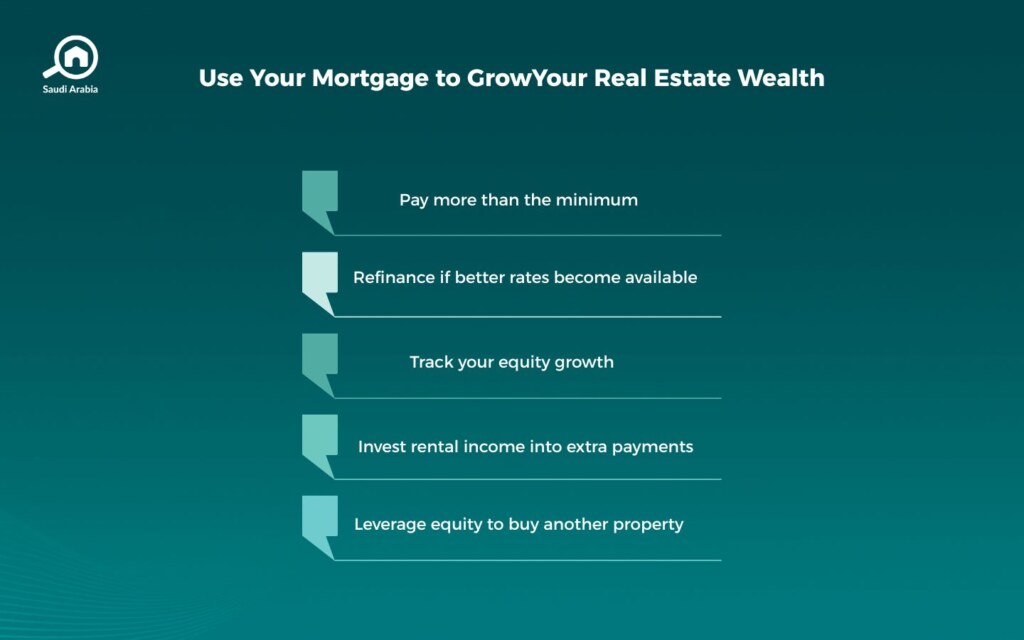 Saudi Arabia

Use Your Mortgage to GrowYour Real Estate Wealth

Pay more than the minimum

Refinance if better rates become available

Track your equity growth

Invest rental income into extra payments

Leverage equity to buy another property